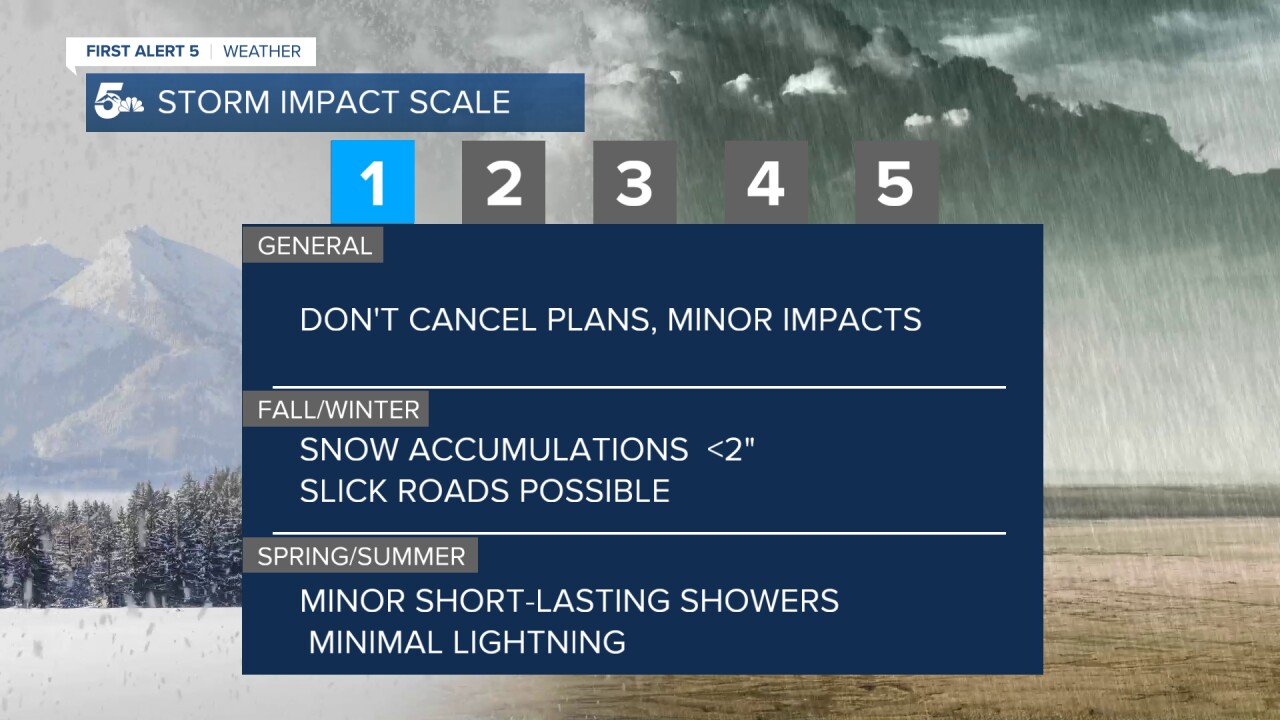 FIRST ALERT 5 | WEATHER

5 STORM IMPACT SCALE

1 2 3 4 5

GENERAL

DON'T CANCEL PLANS, MINOR IMPACTS

FALL/WINTER

SNOW ACCUMULATIONS <2"
SLICK ROADS POSSIBLE

SPRING/SUMMER

MINOR SHORT-LASTING SHOWERS
MINIMAL LIGHTNING